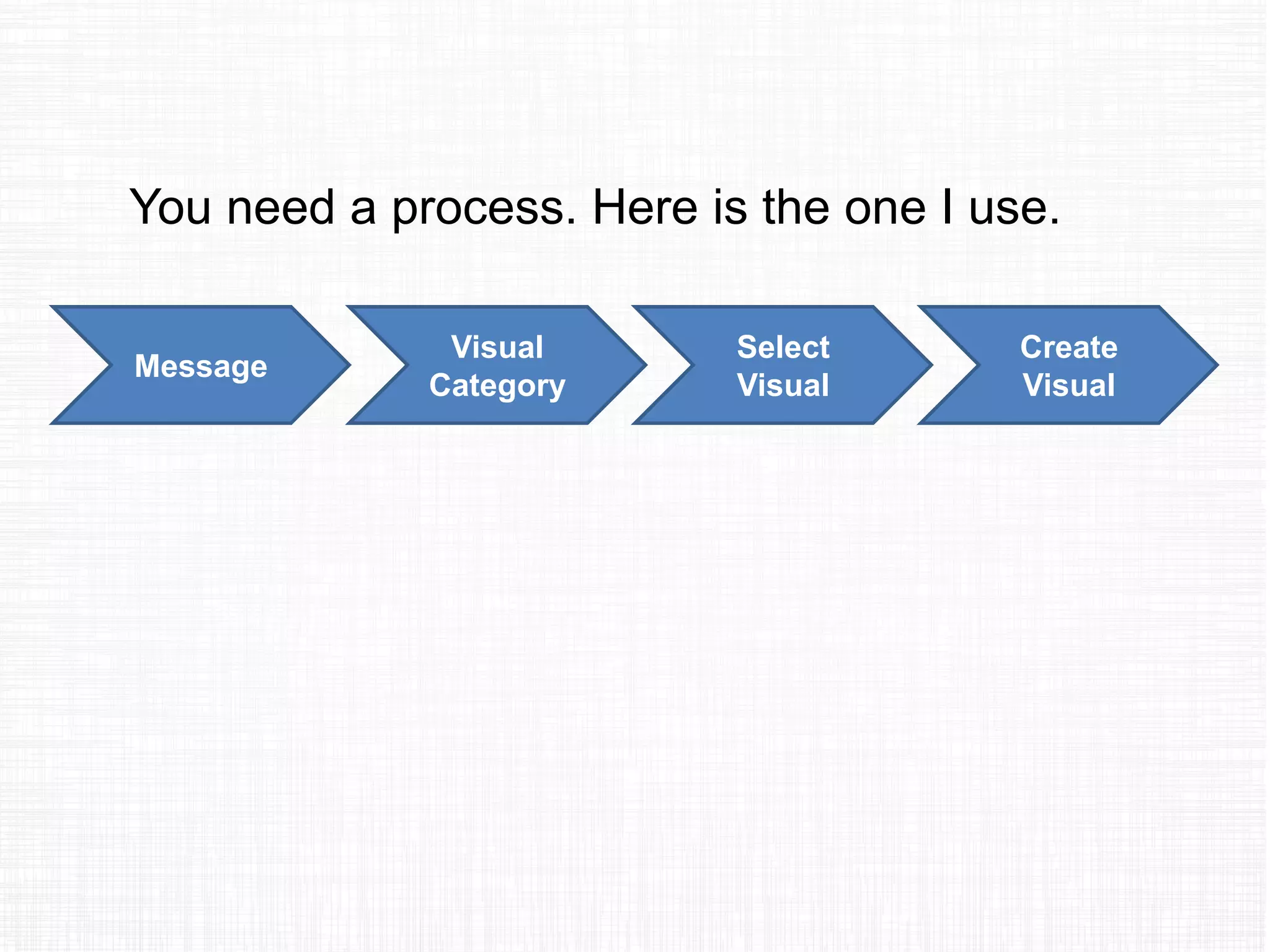 You need a process. Here is the one I use.

Message

Visual Category

Select Visual

Create Visual